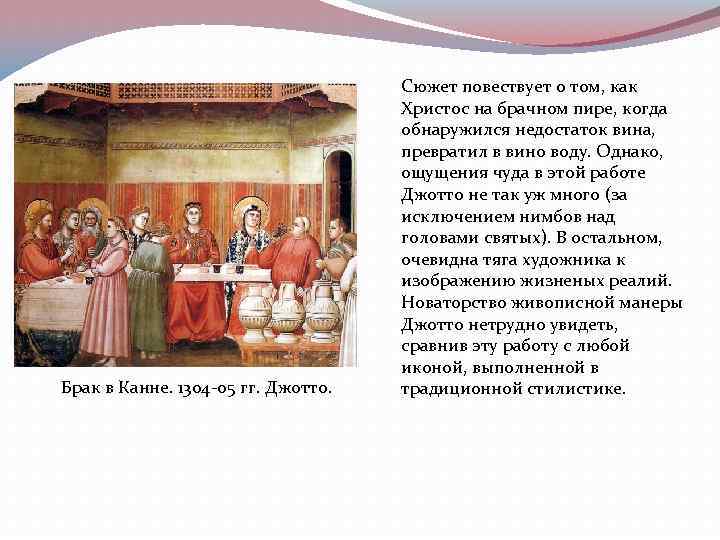 Брак в Канне. 1304-05 гг. Джотто.

Сюжет повествует о том, как Христос на брачном пире, когда обнаружился недостаток вина, превратил в вино воду. Однако, ощущения чуда в этой работе Джотто не так уж много (за исключением нимбов над головами святых). В остальном, очевидна тяга художника к изображению жизненых реалий. Новаторство живописной манеры Джотто нетрудно увидеть, сравнив эту работу с любой иконой, выполненной в традиционной стилистике.